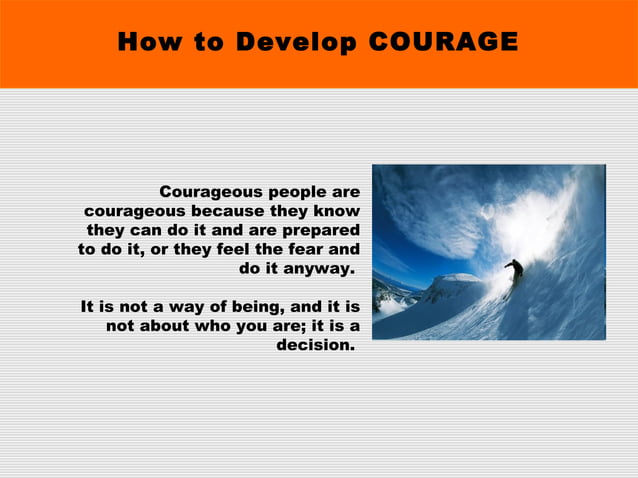 How to Develop COURAGE

Courageous people are courageous because they know they can do it and are prepared to do it, or they feel the fear and do it anyway.

It is not a way of being, and it is not about who you are; it is a decision.